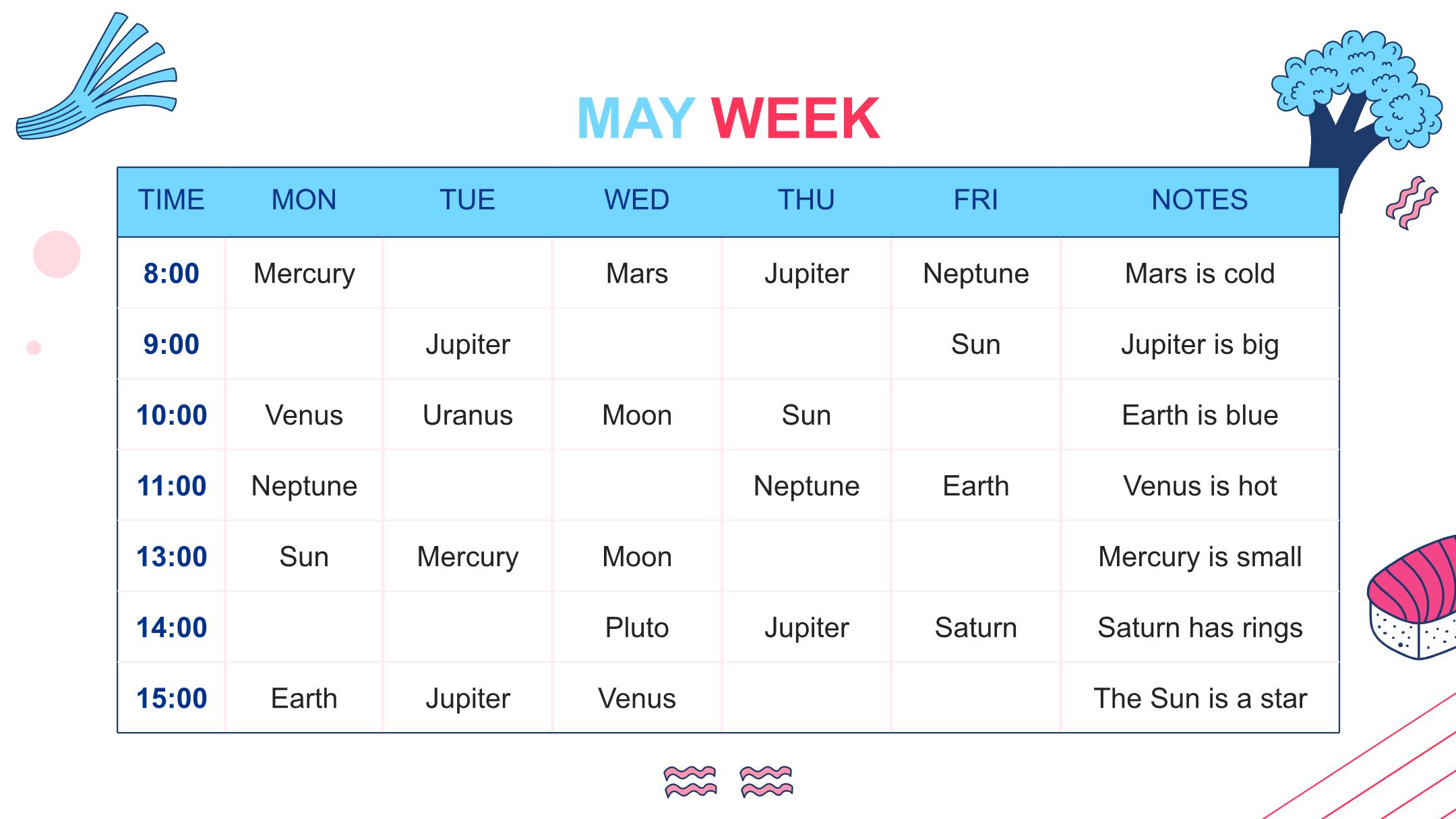 MAY WEEK

| TIME | MON | TUE | WED | THU | FRI | NOTES |
|---|---|---|---|---|---|---|
| 8:00 | Mercury | | Mars | Jupiter | Neptune | Mars is cold |
| 9:00 | | Jupiter | | | Sun | Jupiter is big |
| 10:00 | Venus | Uranus | Moon | Sun | | Earth is blue |
| 11:00 | Neptune | | | Neptune | Earth | Venus is hot |
| 13:00 | Sun | Mercury | Moon | | | Mercury is small |
| 14:00 | | | Pluto | Jupiter | Saturn | Saturn has rings |
| 15:00 | Earth | Jupiter | Venus | | | The Sun is a star |